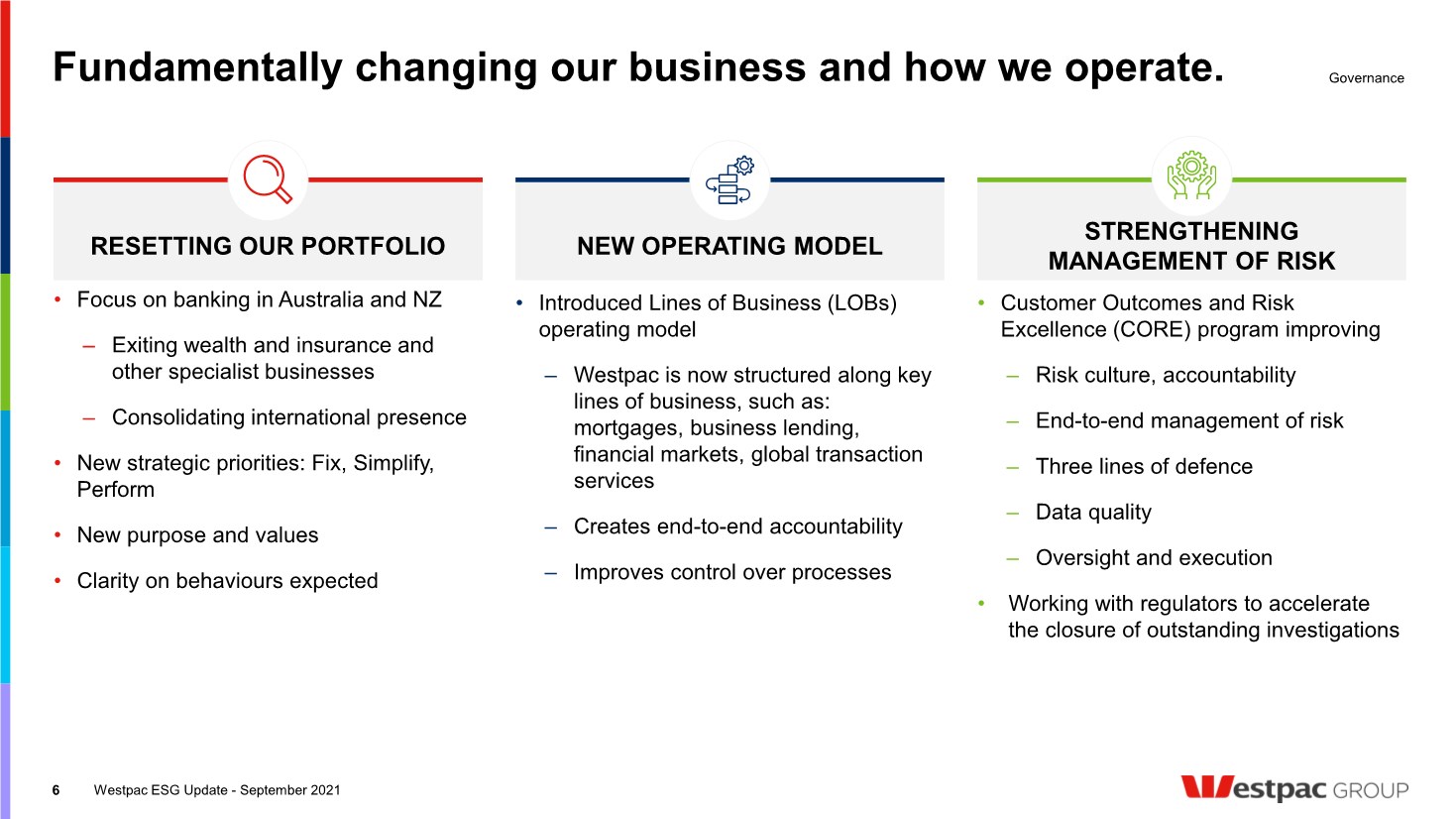 Fundamentally changing our business and how we operate.

Governance

RESETTING OUR PORTFOLIO

• Focus on banking in Australia and NZ
– Exiting wealth and insurance and other specialist businesses
– Consolidating international presence
• New strategic priorities: Fix, Simplify, Perform
• New purpose and values
• Clarity on behaviours expected

NEW OPERATING MODEL

• Introduced Lines of Business (LOBs) operating model
– Westpac is now structured along key lines of business, such as: mortgages, business lending, financial markets, global transaction services
– Creates end-to-end accountability
– Improves control over processes

STRENGTHENING MANAGEMENT OF RISK

• Customer Outcomes and Risk Excellence (CORE) program improving
– Risk culture, accountability
– End-to-end management of risk
– Three lines of defence
– Data quality
– Oversight and execution
• Working with regulators to accelerate the closure of outstanding investigations

6 Westpac ESG Update - September 2021

Westpac GROUP